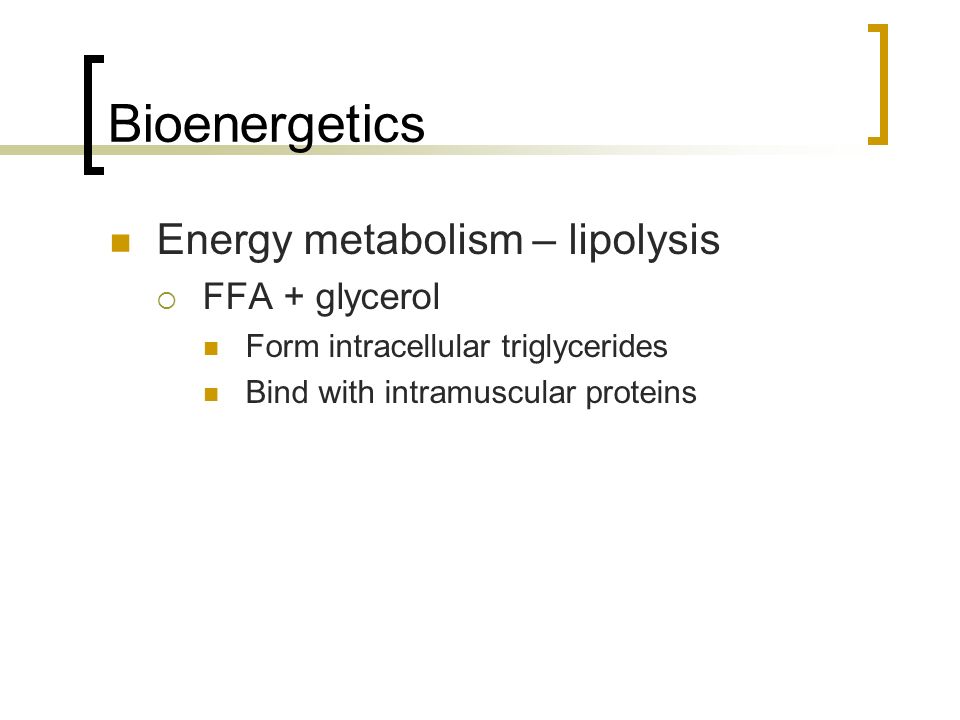 Bioenergetics

Energy metabolism – lipolysis

FFA + glycerol

Form intracellular triglycerides

Bind with intramuscular proteins